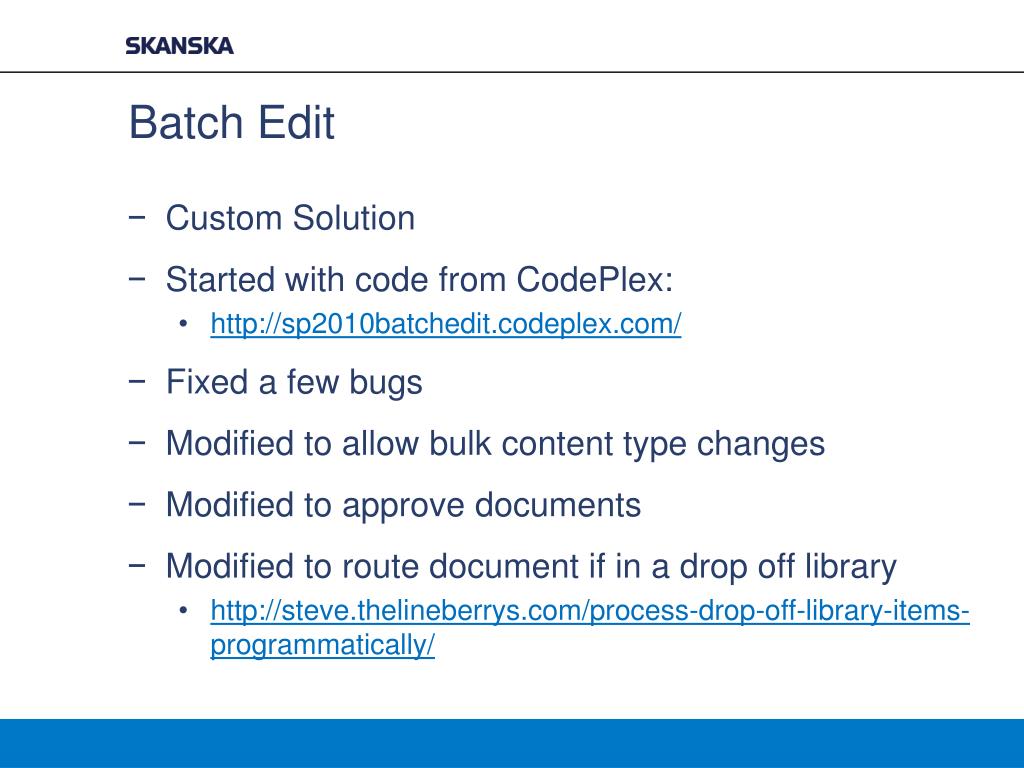 SKANSKA

Batch Edit

− Custom Solution

− Started with code from CodePlex:

• http://sp2010batchedit.codeplex.com/

− Fixed a few bugs

− Modified to allow bulk content type changes

− Modified to approve documents

− Modified to route document if in a drop off library

• http://steve.thelineberrys.com/process-drop-off-library-items-programmatically/